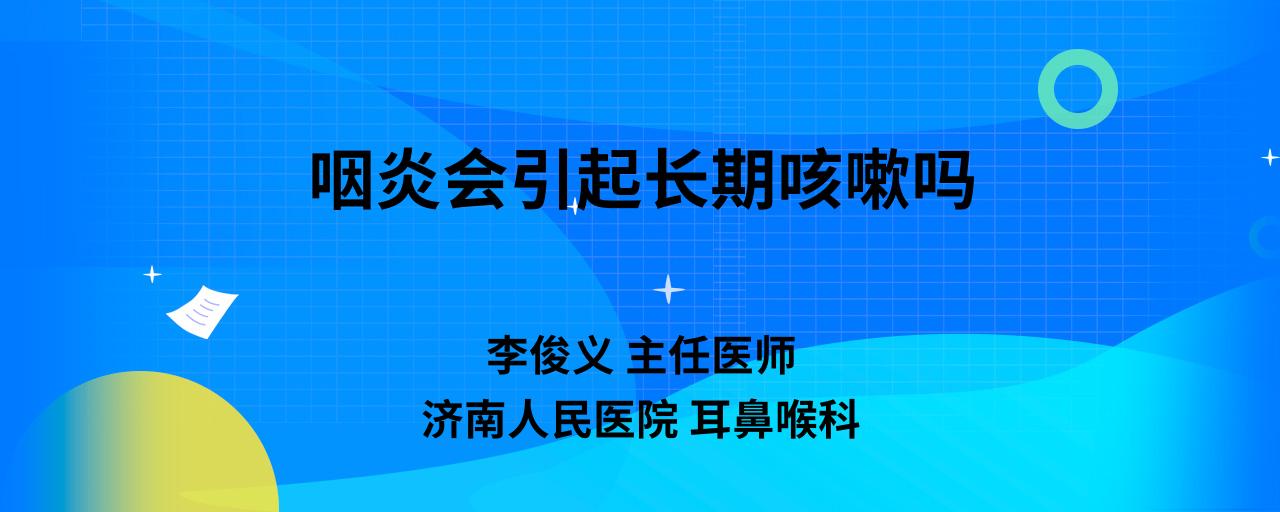 咽炎会引起长期咳嗽吗

李俊义 主任医师
济南人民医院 耳鼻喉科